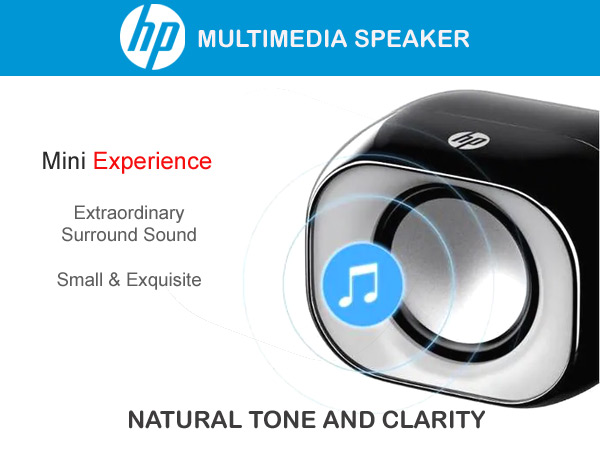 hp MULTIMEDIA SPEAKER

hp

Mini Experience

Extraordinary Surround Sound

Small & Exquisite

NATURAL TONE AND CLARITY